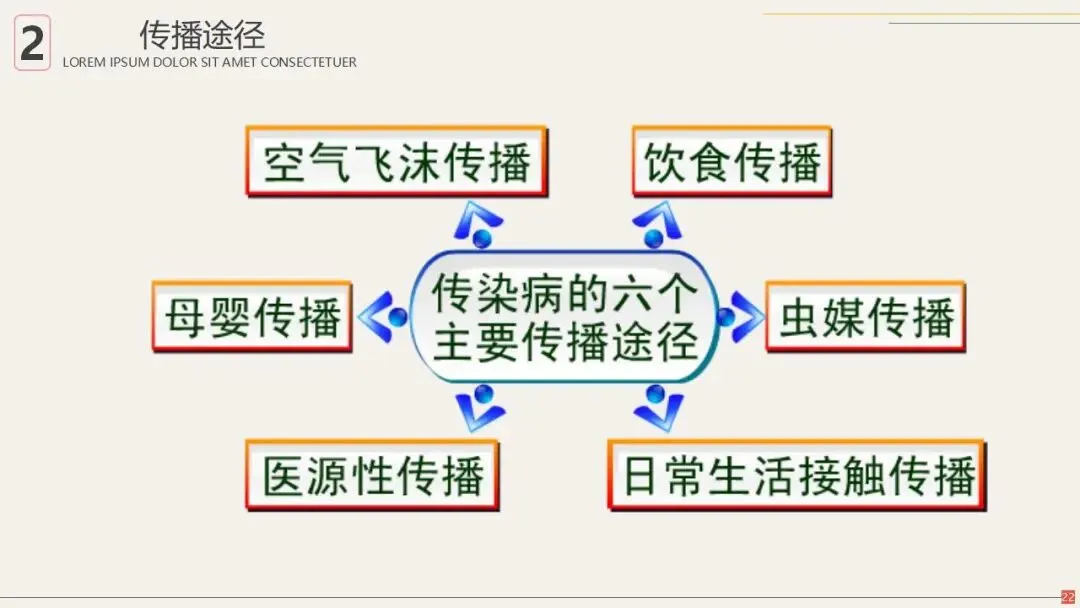 2
传播途径
LOREM IPSUM DOLOR SIT AMET CONSECTETUER

空气飞沫传播

饮食传播

母婴传播

传染病的六个主要传播途径

虫媒传播

医源性传播

日常生活接触传播

22